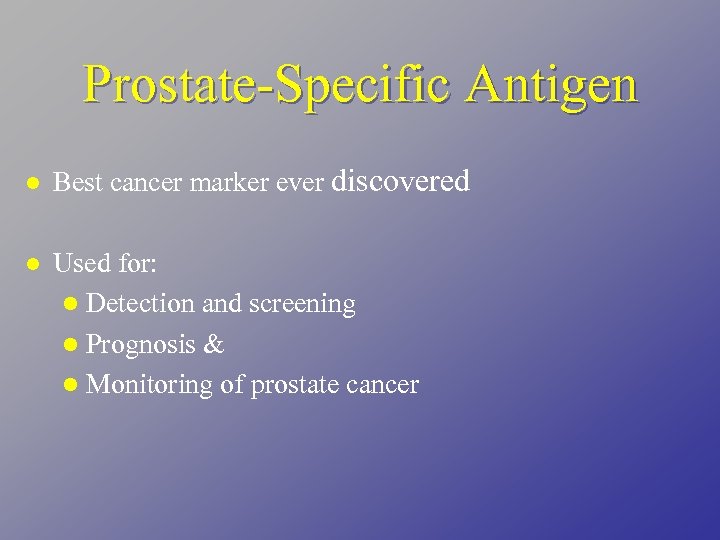 Prostate-Specific Antigen

- Best cancer marker ever discovered

- Used for:
  - Detection and screening
  - Prognosis &
  - Monitoring of prostate cancer